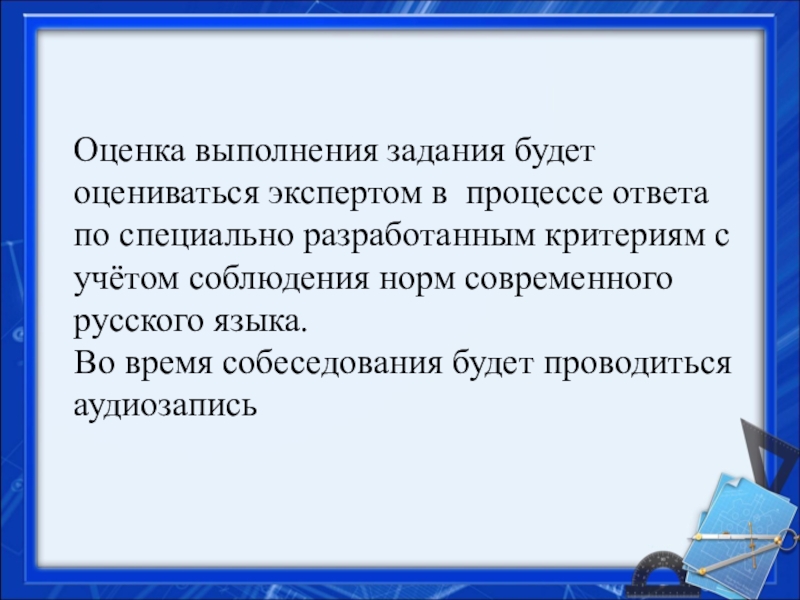 Оценка выполнения задания будет оцениваться экспертом в  процессе ответа по специально разработанным критериям с учётом соблюдения норм современного русского языка.
Во время собеседования будет проводиться аудиозапись